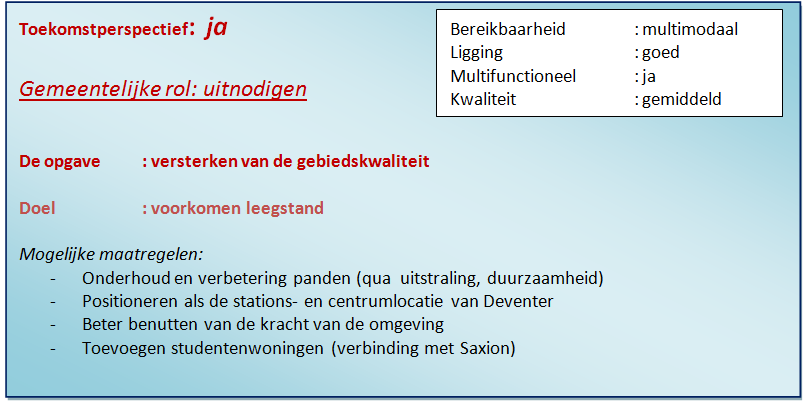 Toekomstperspectief: ja

Gemeentelijke rol: uitnodigen

| Bereikbaarheid | : multimodaal |
|---|---|
| Ligging | : goed |
| Multifunctioneel | : ja |
| Kwaliteit | : gemiddeld |

De opgave : versterken van de gebiedskwaliteit

Doel : voorkomen leegstand

Mogelijke maatregelen:
- Onderhoud en verbetering panden (qua uitstraling, duurzaamheid)
- Positioneren als de stations- en centrumlocatie van Deventer
- Beter benutten van de kracht van de omgeving
- Toevoegen studentenwoningen (verbinding met Saxion)